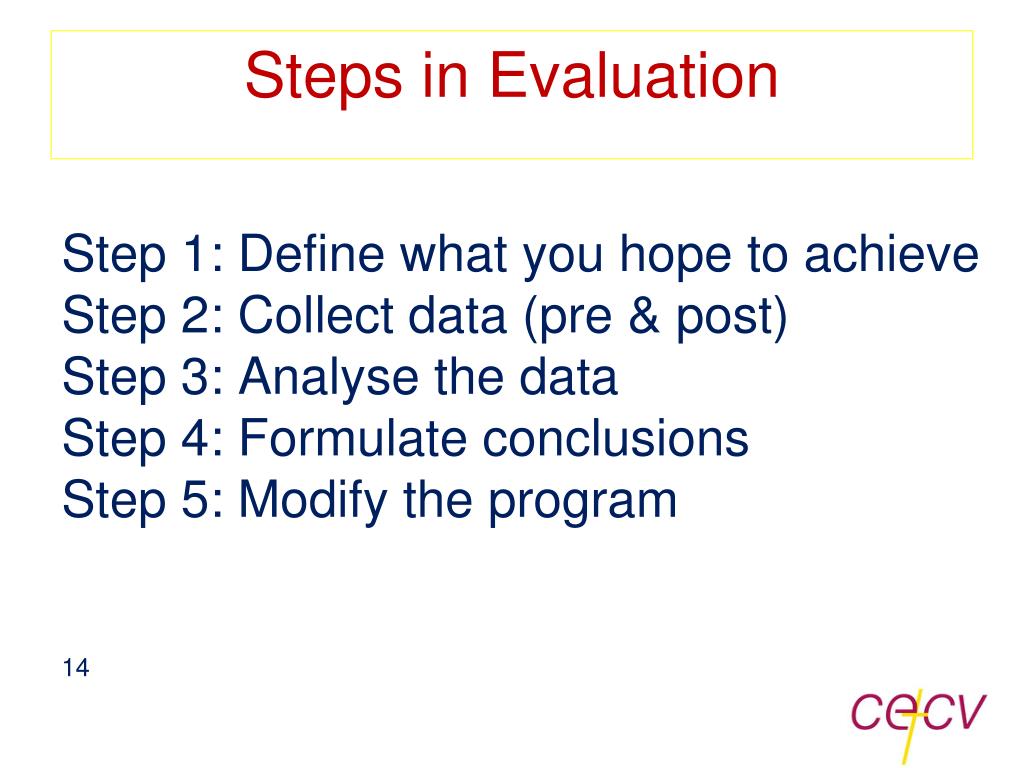 Steps in Evaluation

Step 1: Define what you hope to achieve
Step 2: Collect data (pre & post)
Step 3: Analyse the data
Step 4: Formulate conclusions
Step 5: Modify the program

14

cecv